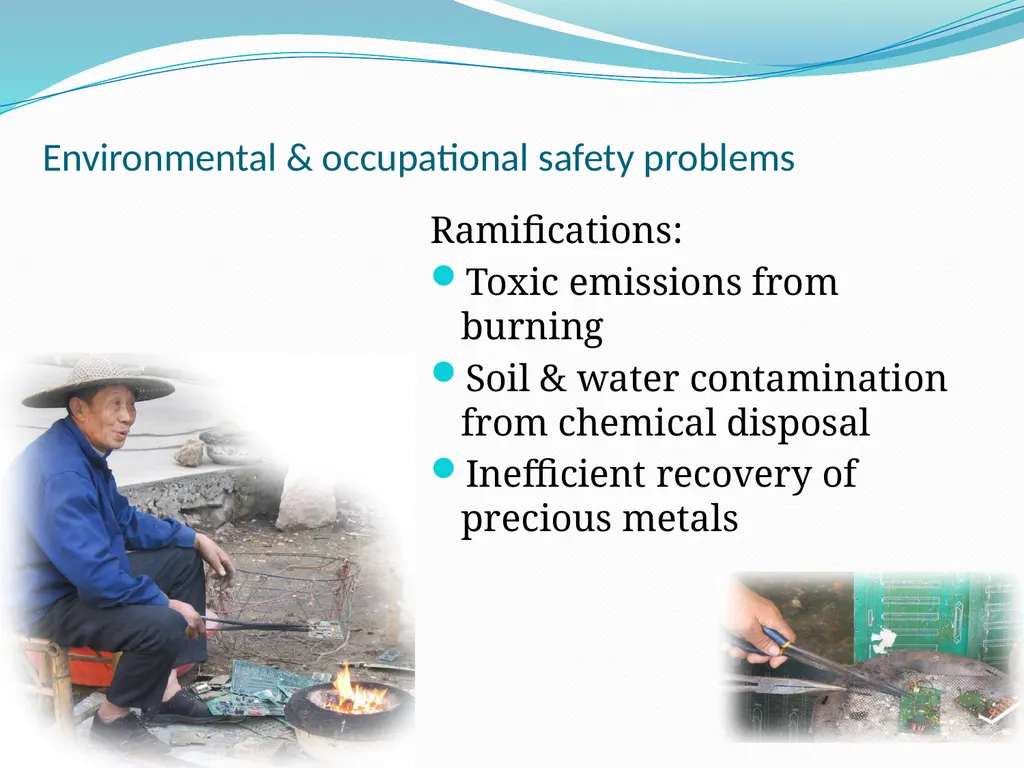 Environmental & occupational safety problems

Ramifications:

• Toxic emissions from burning
• Soil & water contamination from chemical disposal
• Inefficient recovery of precious metals